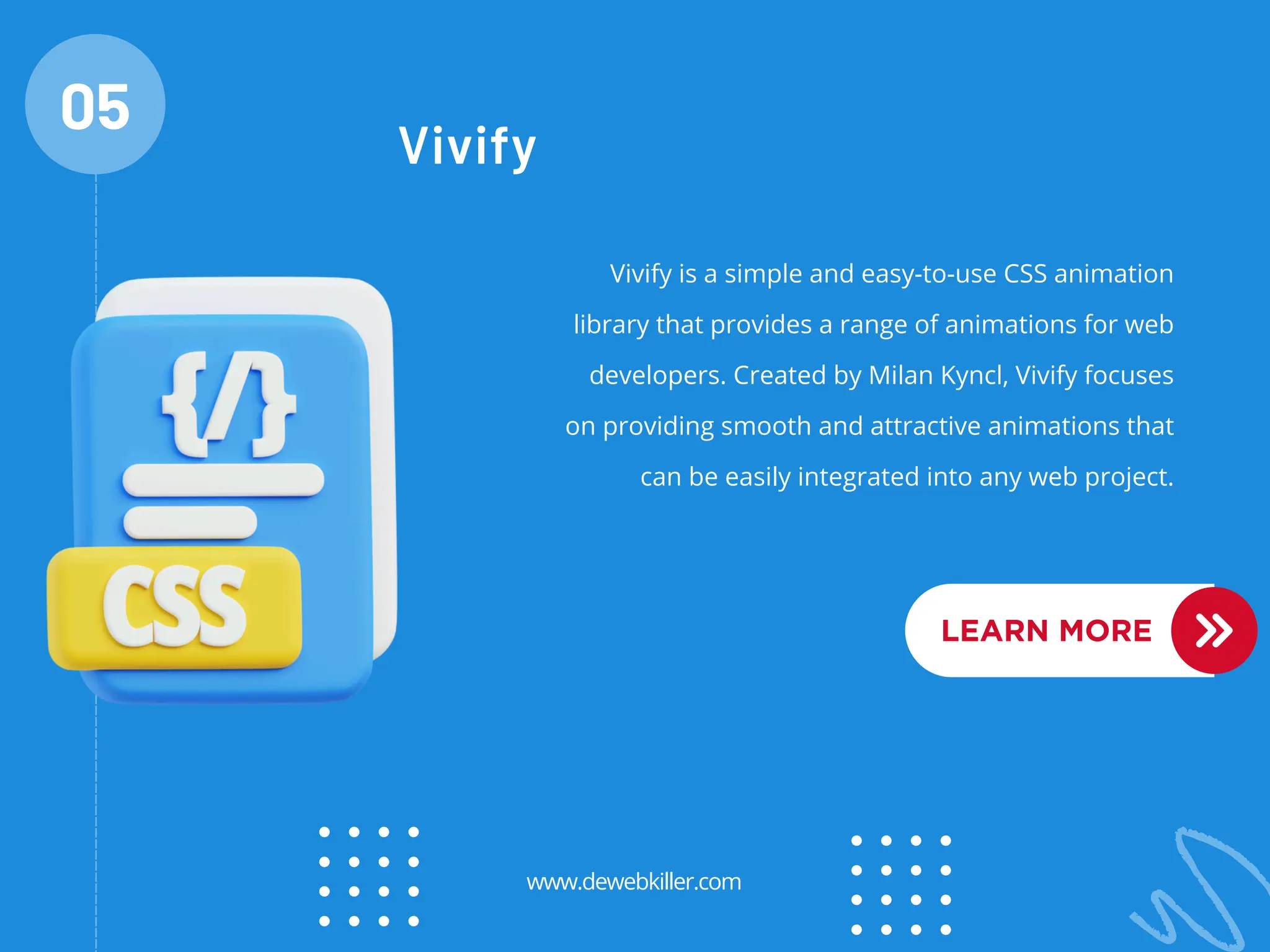 05

Vivify

{/}

CSS

Vivify is a simple and easy-to-use CSS animation library that provides a range of animations for web developers. Created by Milan Kyncl, Vivify focuses on providing smooth and attractive animations that can be easily integrated into any web project.

LEARN MORE

www.dewebkiller.com